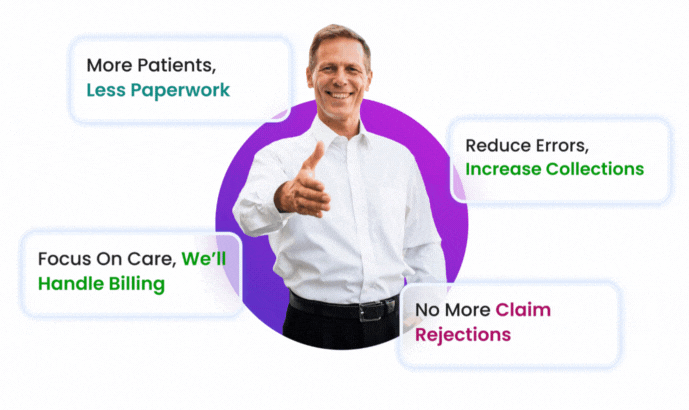 More Patients,
Less Paperwork

Reduce Errors,
Increase Collections

Focus On Care, We'll
Handle Billing

No More Claim
Rejections